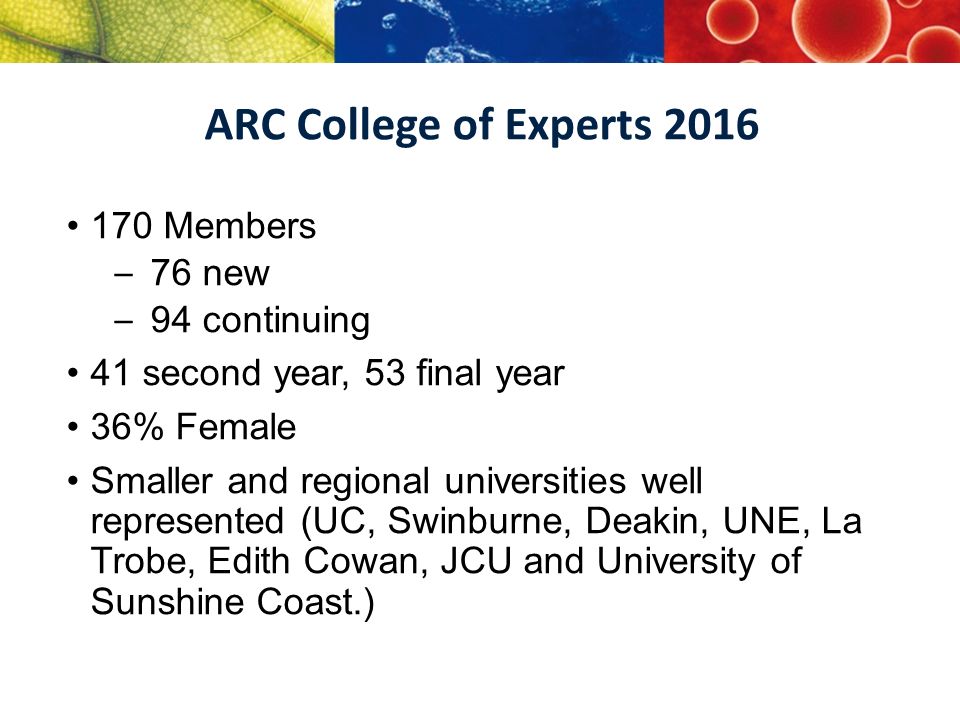 ARC College of Experts 2016

• 170 Members
– 76 new
– 94 continuing
• 41 second year, 53 final year
• 36% Female
• Smaller and regional universities well represented (UC, Swinburne, Deakin, UNE, La Trobe, Edith Cowan, JCU and University of Sunshine Coast.)